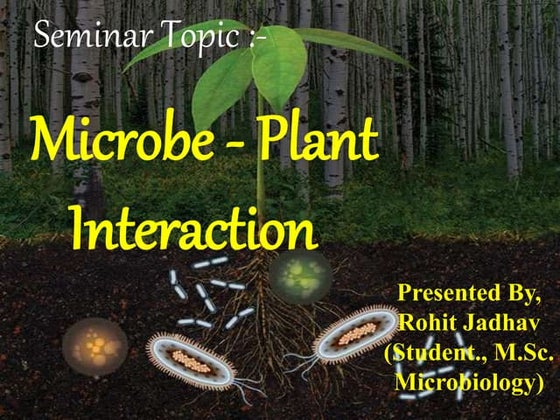 Seminar Topic :-

Microbe - Plant Interaction

Presented By,
Rohit Jadhav
(Student., M.Sc. Microbiology)